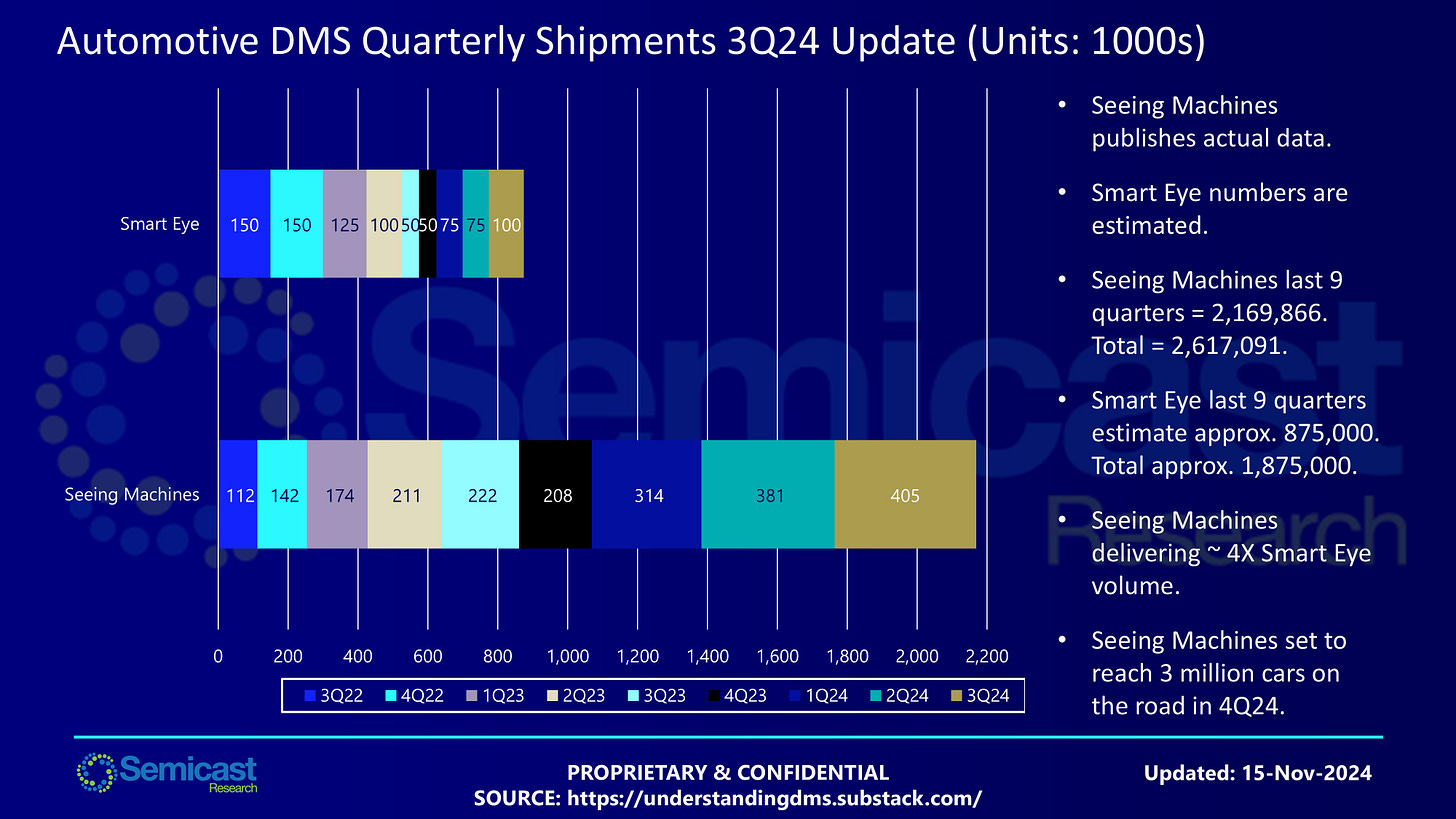 Automotive DMS Quarterly Shipments 3Q24 Update (Units: 1000s)

Smart Eye 150 150 125 100 50 50 75 75 100

Seeing Machines 112 142 174 211 222 208 314 381 405

0 200 400 600 800 1,000 1,200 1,400 1,600 1,800 2,000 2,200

3Q22 4Q22 1Q23 2Q23 3Q23 4Q23 1Q24 2Q24 3Q24

Semicast Research

• Seeing Machines publishes actual data.

• Smart Eye numbers are estimated.

• Seeing Machines last 9 quarters = 2,169,866. Total = 2,617,091.

• Smart Eye last 9 quarters estimate approx. 875,000. Total approx. 1,875,000.

• Seeing Machines delivering ~ 4X Smart Eye volume.

• Seeing Machines set to reach 3 million cars on the road in 4Q24.

Semicast Research

PROPRIETARY & CONFIDENTIAL
SOURCE: https://understandingdms.substack.com/

Updated: 15-Nov-2024